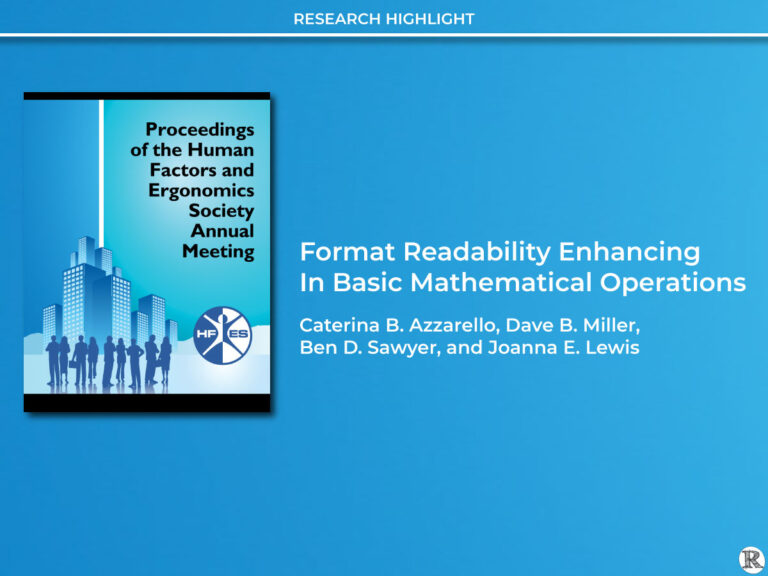 RESEARCH HIGHLIGHT

Proceedings of the Human Factors and Ergonomics Society Annual Meeting

HF ES

Format Readability Enhancing In Basic Mathematical Operations

Caterina B. Azzarello, Dave B. Miller, Ben D. Sawyer, and Joanna E. Lewis

R